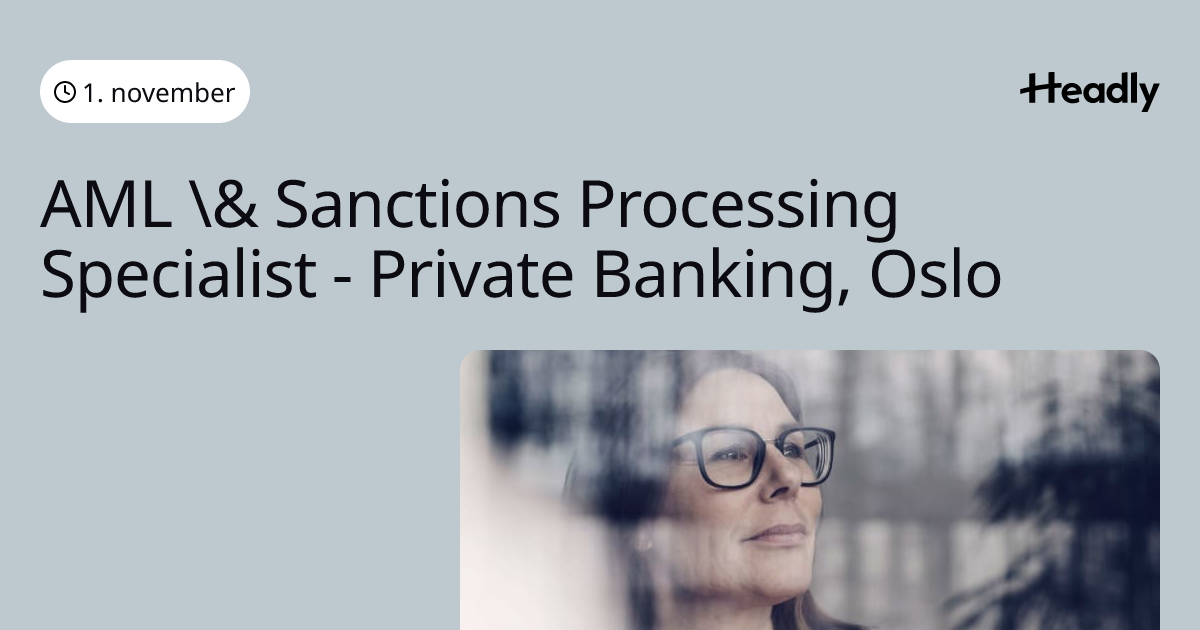 1. november

Headly

AML \& Sanctions Processing Specialist - Private Banking, Oslo